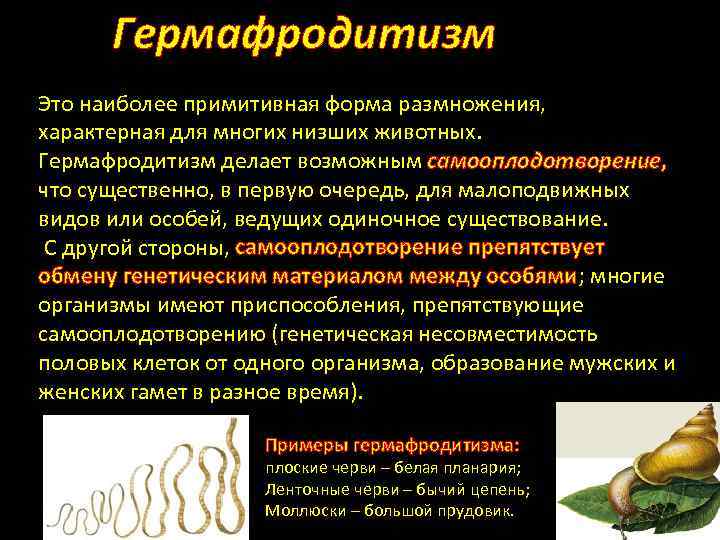 Гермафродитизм

Это наиболее примитивная форма размножения, характерная для многих низших животных. Гермафродитизм делает возможным самооплодотворение, что существенно, в первую очередь, для малоподвижных видов или особей, ведущих одиночное существование.
С другой стороны, самооплодотворение препятствует обмену генетическим материалом между особями; многие организмы имеют приспособления, препятствующие самооплодотворению (генетическая несовместимость половых клеток от одного организма, образование мужских и женских гамет в разное время).

Примеры гермафродитизма:
плоские черви – белая планария;
Ленточные черви – бычий цепень;
Моллюски – большой прудовик.